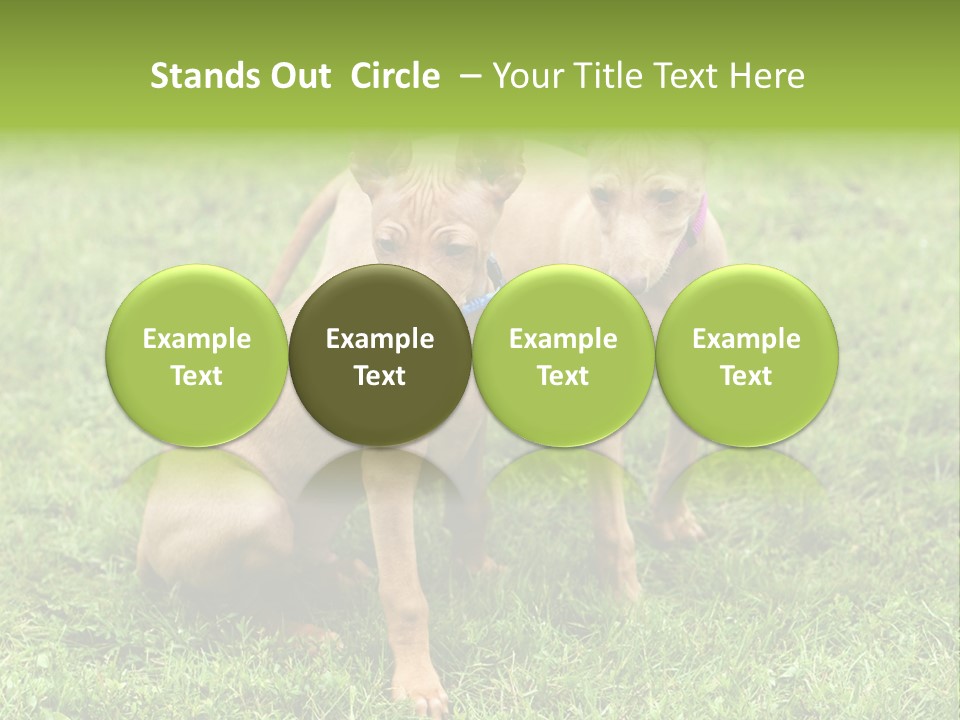 Stands Out Circle – Your Title Text Here

Example Text

Example Text

Example Text

Example Text